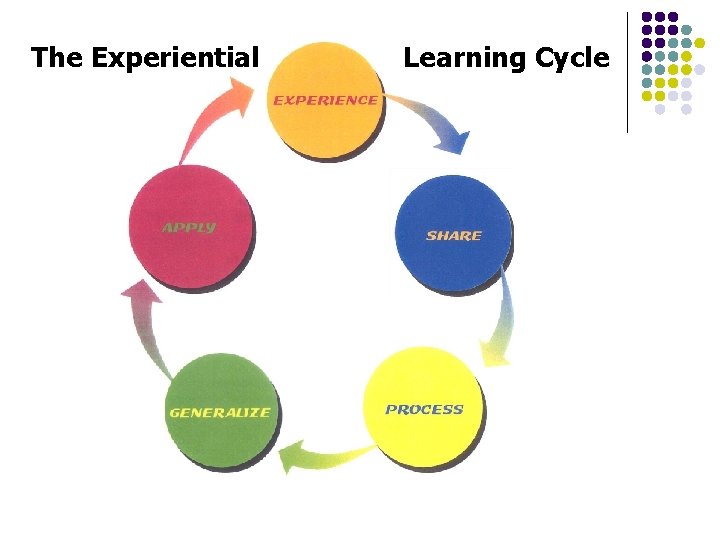 The Experiential Learning Cycle

EXPERIENCE

SHARE

PROCESS

GENERALIZE

APPLY